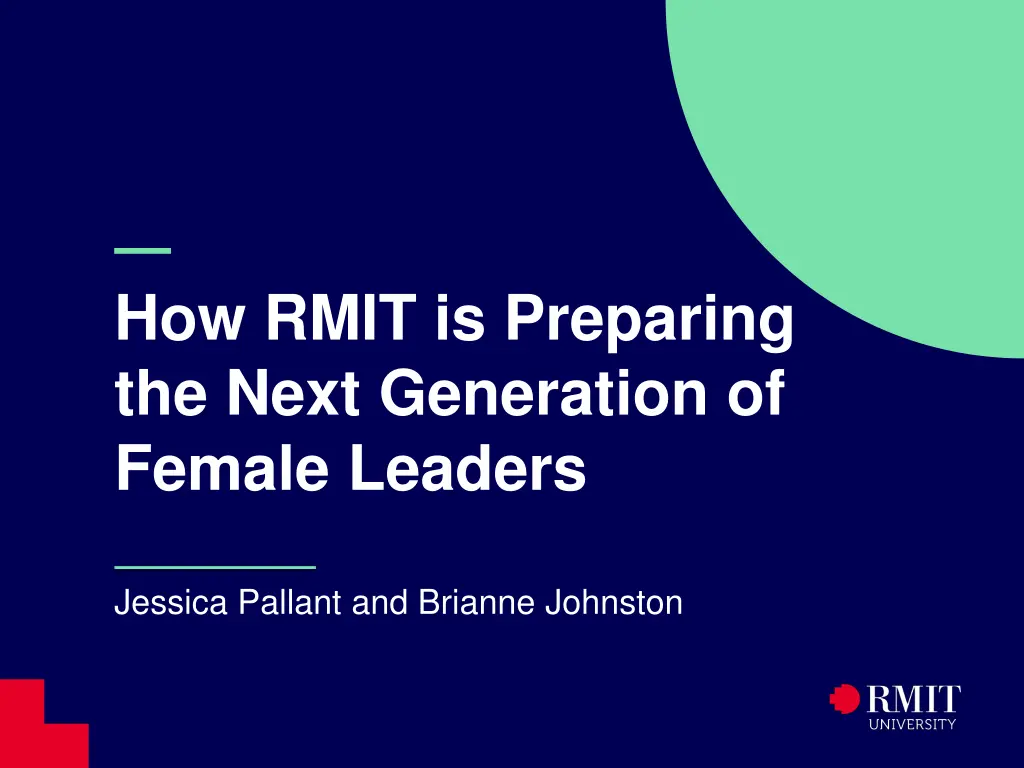 How RMIT is Preparing the Next Generation of Female Leaders

Jessica Pallant and Brianne Johnston

RMIT
UNIVERSITY